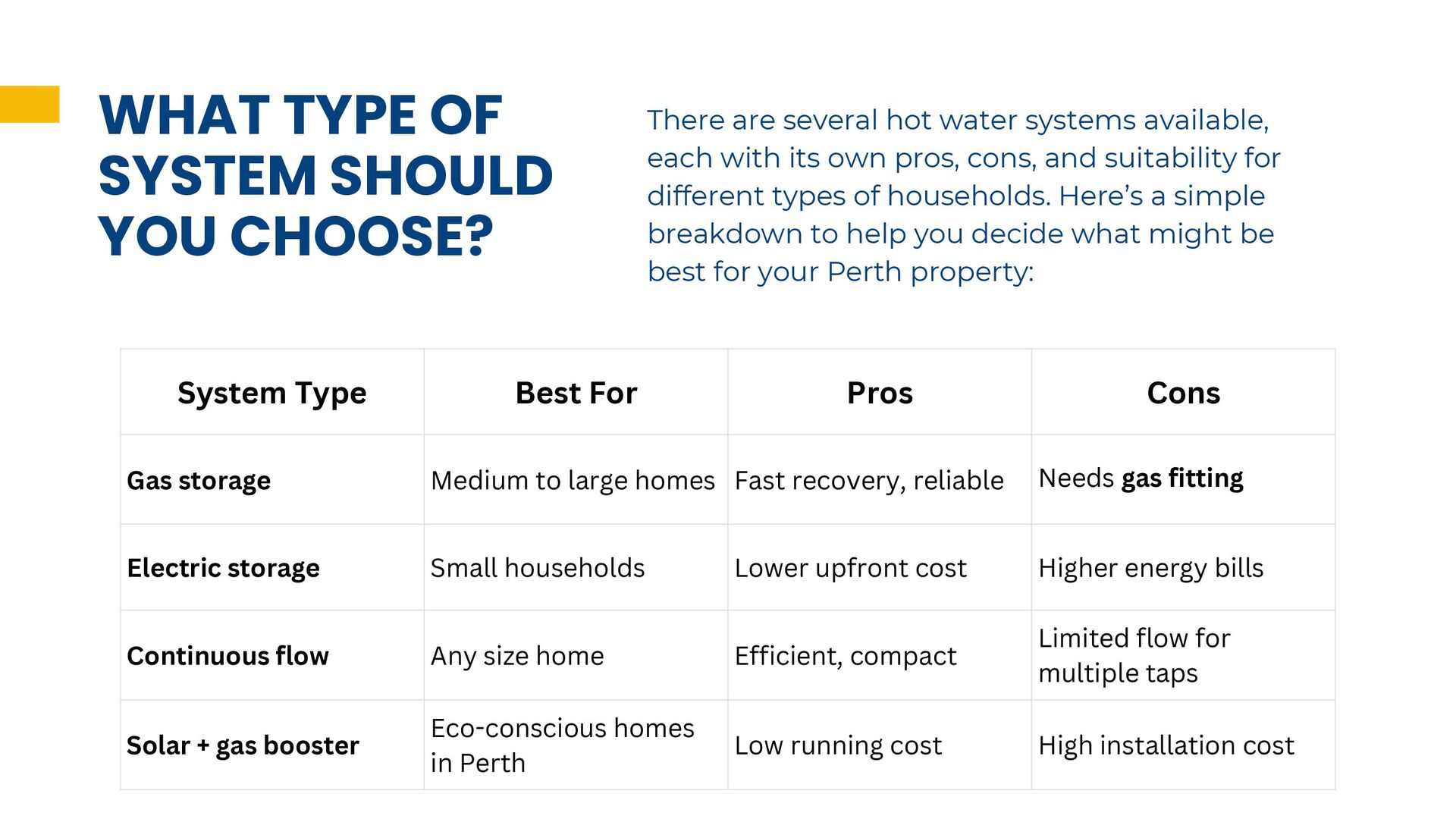 WHAT TYPE OF SYSTEM SHOULD YOU CHOOSE?

There are several hot water systems available, each with its own pros, cons, and suitability for different types of households. Here's a simple breakdown to help you decide what might be best for your Perth property:

| System Type | Best For | Pros | Cons |
|---|---|---|---|
| Gas storage | Medium to large homes | Fast recovery, reliable | Needs gas fitting |
| Electric storage | Small households | Lower upfront cost | Higher energy bills |
| Continuous flow | Any size home | Efficient, compact | Limited flow for multiple taps |
| Solar + gas booster | Eco-conscious homes in Perth | Low running cost | High installation cost |